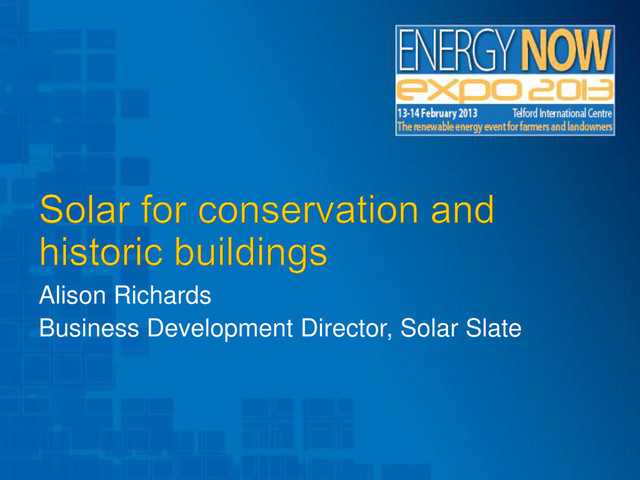 ENERGY NOW
expo 2013
13-14 February 2013 Telford International Centre
The renewable energy event for farmers and landowners

Solar for conservation and historic buildings

Alison Richards

Business Development Director, Solar Slate